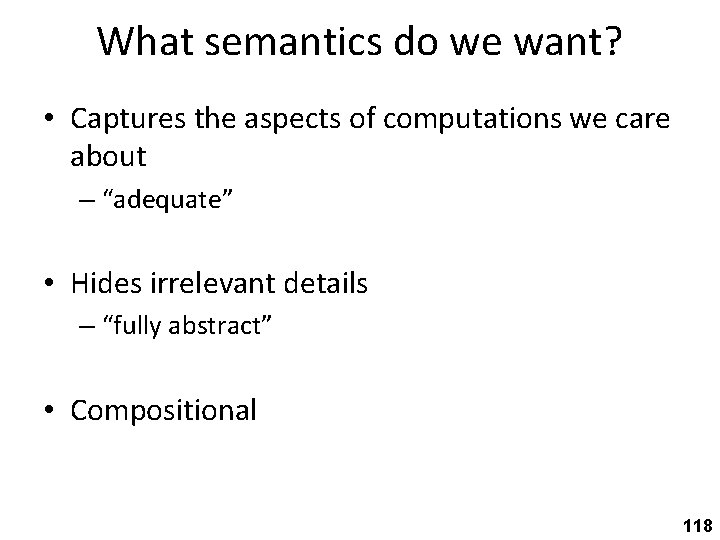 What semantics do we want?

• Captures the aspects of computations we care about
– “adequate”

• Hides irrelevant details
– “fully abstract”

• Compositional

118